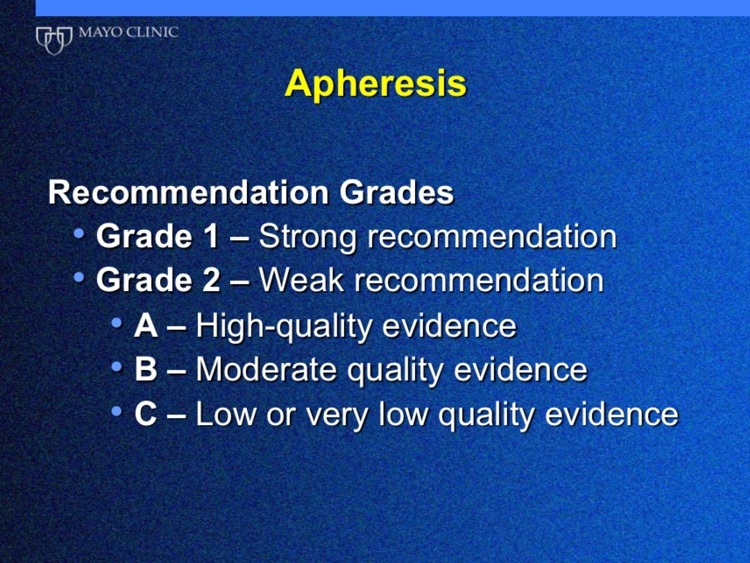 MAYO CLINIC

Apheresis

Recommendation Grades
• Grade 1 – Strong recommendation
• Grade 2 – Weak recommendation
• A – High-quality evidence
• B – Moderate quality evidence
• C – Low or very low quality evidence